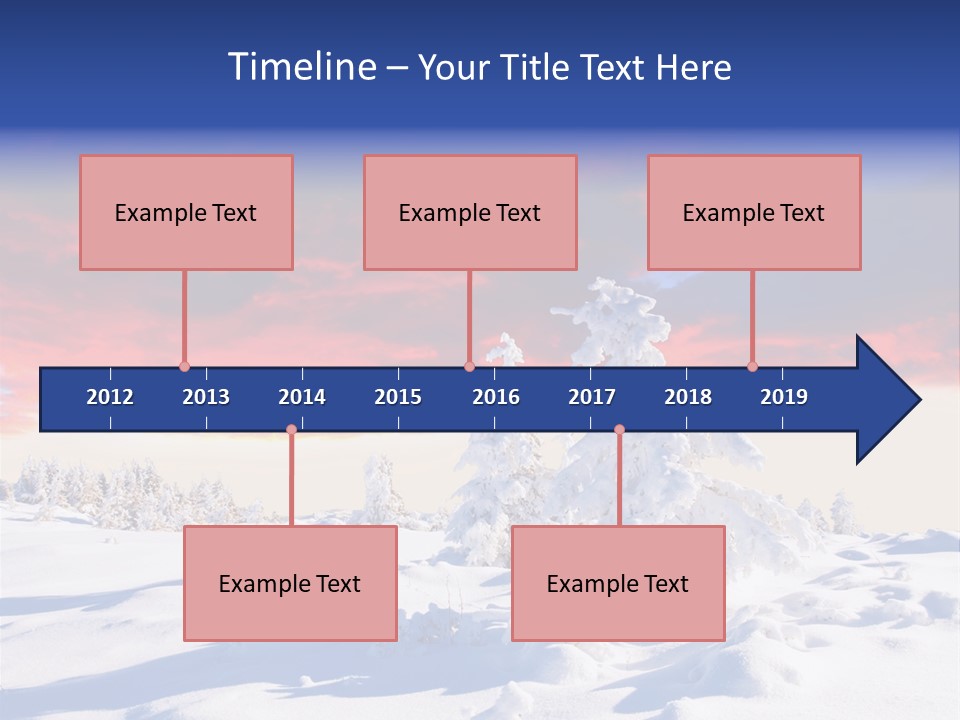 Timeline – Your Title Text Here

Example Text

Example Text

Example Text

2012 2013 2014 2015 2016 2017 2018 2019

Example Text

Example Text